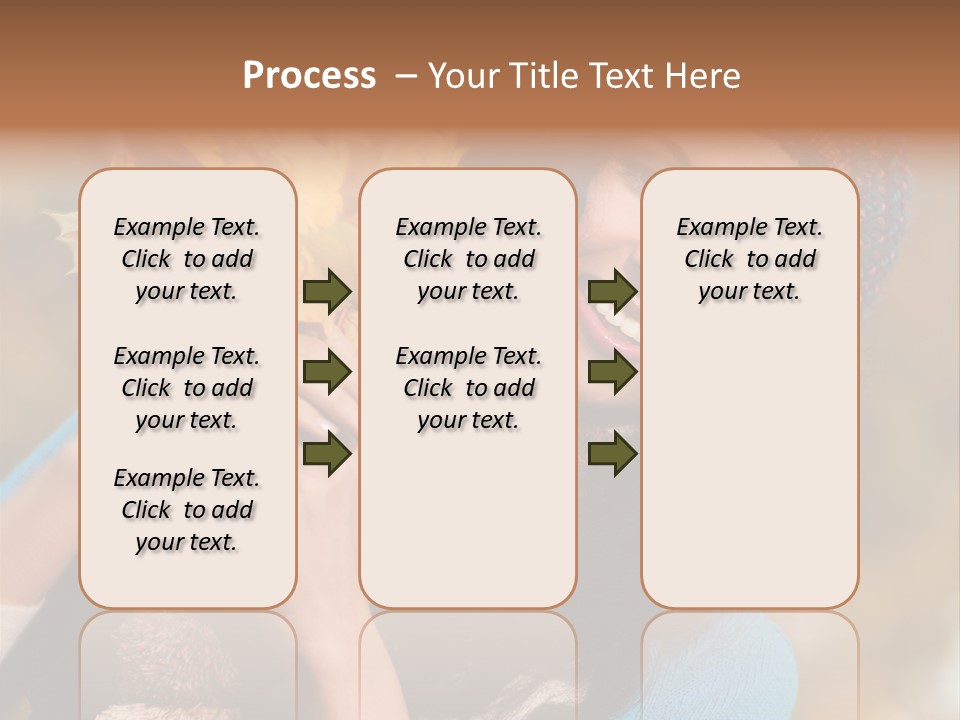 Process – Your Title Text Here

Example Text. Click to add your text.

Example Text. Click to add your text.

Example Text. Click to add your text.

Example Text. Click to add your text.

Example Text. Click to add your text.

Example Text. Click to add your text.